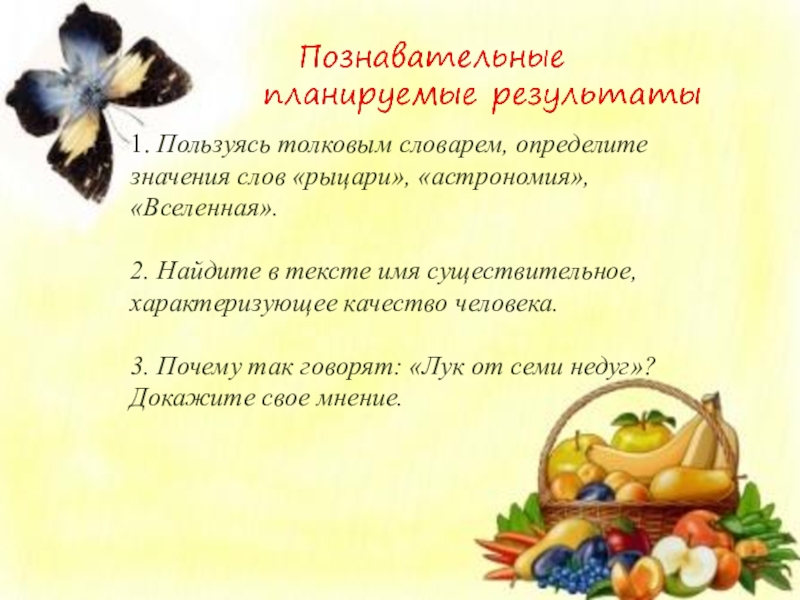 Познавательные планируемые результаты

1. Пользуясь толковым словарем, определите значения слов «рыцари», «астрономия», «Вселенная».

2. Найдите в тексте имя существительное, характеризующее качество человека.

3. Почему так говорят: «Лук от семи недуг»? Докажите свое мнение.